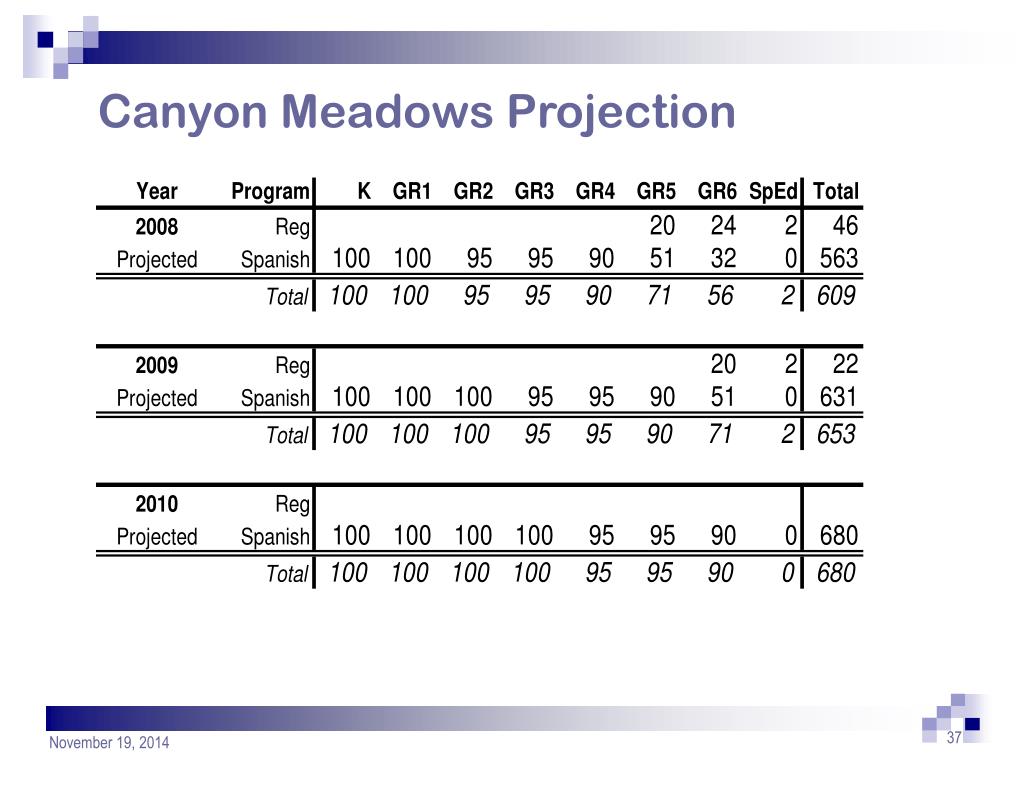 Canyon Meadows Projection

| Year | Program | K | GR1 | GR2 | GR3 | GR4 | GR5 | GR6 | SpEd | Total |
|---|---|---|---|---|---|---|---|---|---|---|
| 2008 | Reg | | | | | | 20 | 24 | 2 | 46 |
| Projected | Spanish | 100 | 100 | 95 | 95 | 90 | 51 | 32 | 0 | 563 |
| | Total | 100 | 100 | 95 | 95 | 90 | 71 | 56 | 2 | 609 |
| 2009 | Reg | | | | | | | 20 | 2 | 22 |
| Projected | Spanish | 100 | 100 | 100 | 95 | 95 | 90 | 51 | 0 | 631 |
| | Total | 100 | 100 | 100 | 95 | 95 | 90 | 71 | 2 | 653 |
| 2010 | Reg | | | | | | | | | |
| Projected | Spanish | 100 | 100 | 100 | 100 | 95 | 95 | 90 | 0 | 680 |
| | Total | 100 | 100 | 100 | 100 | 95 | 95 | 90 | 0 | 680 |

November 19, 2014

37